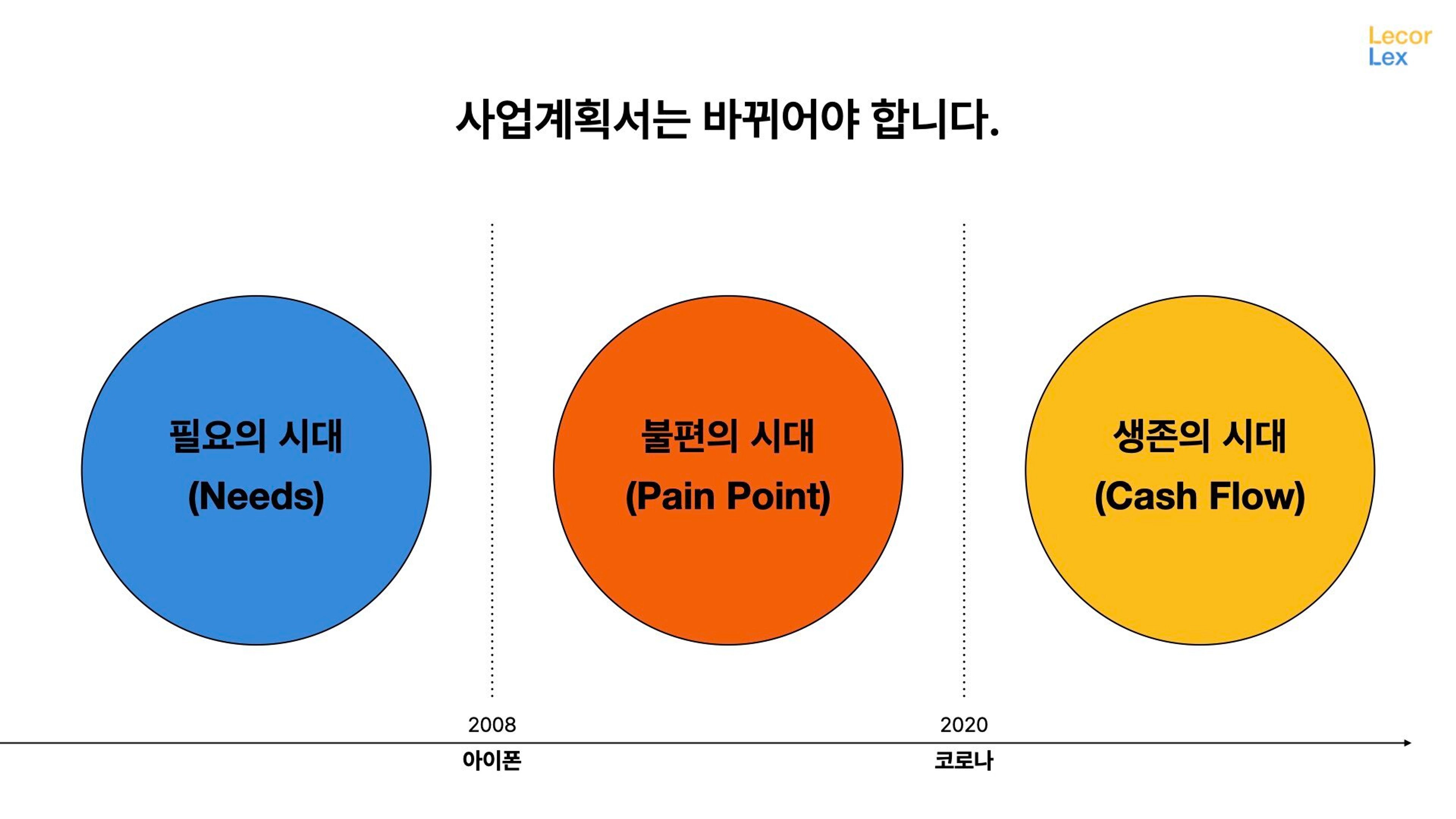 Lecor
Lex

사업계획서는 바뀌어야 합니다.

필요의 시대
(Needs)

불편의 시대
(Pain Point)

생존의 시대
(Cash Flow)

2008
아이폰

2020
코로나